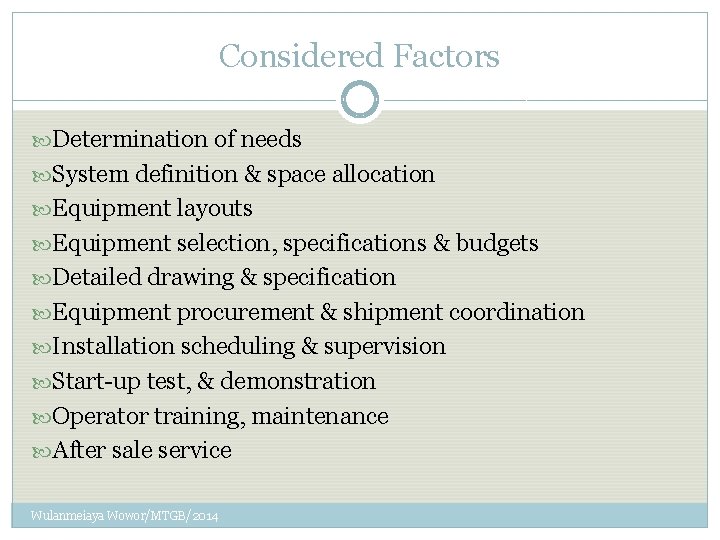 Considered Factors

Determination of needs
System definition & space allocation
Equipment layouts
Equipment selection, specifications & budgets
Detailed drawing & specification
Equipment procurement & shipment coordination
Installation scheduling & supervision
Start-up test, & demonstration
Operator training, maintenance
After sale service

Wulanmeiaya Wowor/MTGB/2014